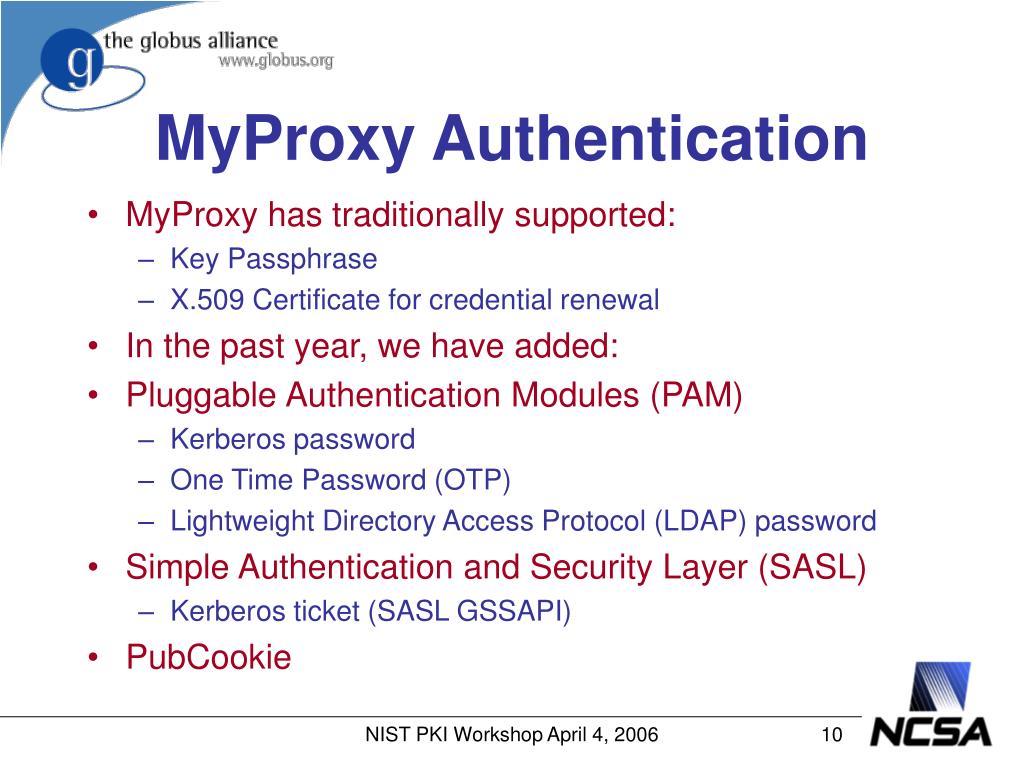 g the globus alliance
www.globus.org

MyProxy Authentication

• MyProxy has traditionally supported:
– Key Passphrase
– X.509 Certificate for credential renewal
• In the past year, we have added:
• Pluggable Authentication Modules (PAM)
– Kerberos password
– One Time Password (OTP)
– Lightweight Directory Access Protocol (LDAP) password
• Simple Authentication and Security Layer (SASL)
– Kerberos ticket (SASL GSSAPI)
• PubCookie

NIST PKI Workshop April 4, 2006

10

NCSA